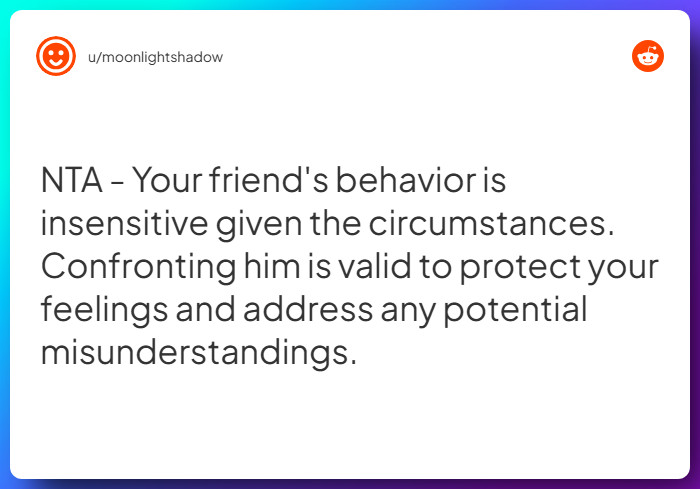 u/moonlightshadow

NTA - Your friend's behavior is insensitive given the circumstances. Confronting him is valid to protect your feelings and address any potential misunderstandings.